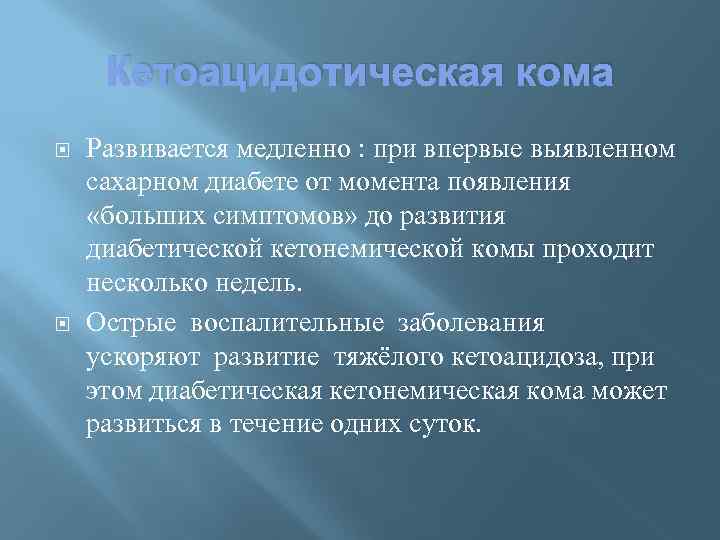 Кетоацидотическая кома

Развивается медленно : при впервые выявленном сахарном диабете от момента появления «больших симптомов» до развития диабетической кетонемической комы проходит несколько недель.

Острые воспалительные заболевания ускоряют развитие тяжёлого кетоацидоза, при этом диабетическая кетонемическая кома может развиться в течение одних суток.